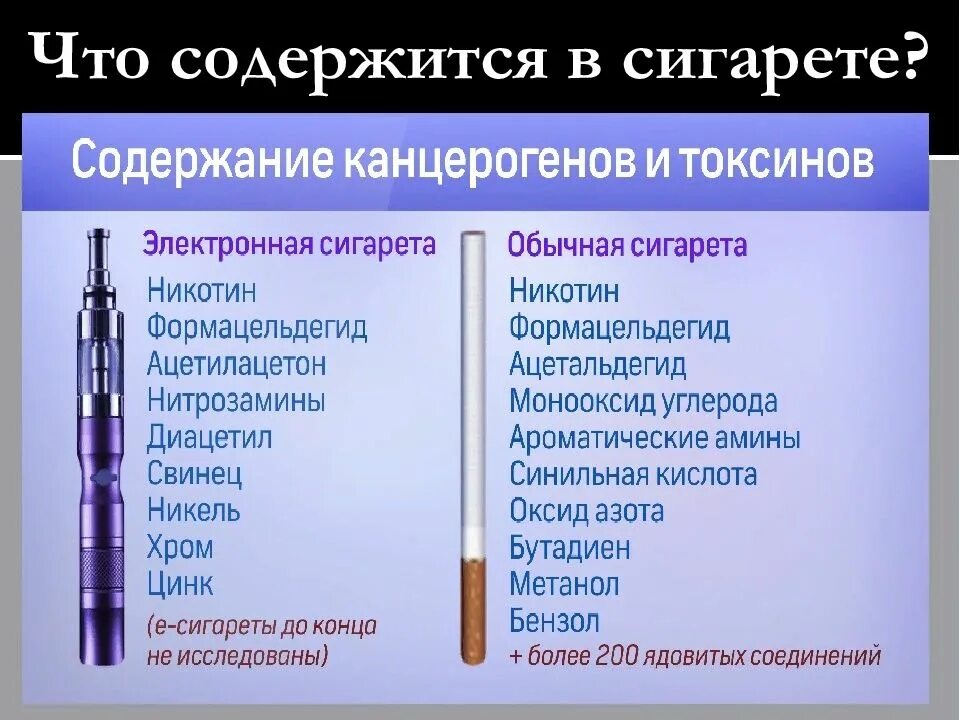 Что содержится в сигарете?

Содержание канцерогенов и токсинов

Электронная сигарета
Никотин
Формацельдегид
Ацетилацетон
Нитрозамины
Диацетил
Свинец
Никель
Хром
Цинк
(е-сигареты до конца не исследованы)

Обычная сигарета
Никотин
Формацельдегид
Ацетальдегид
Монооксид углерода
Ароматические амины
Синильная кислота
Оксид азота
Бутадиен
Метанол
Бензол
+ более 200 ядовитых соединений